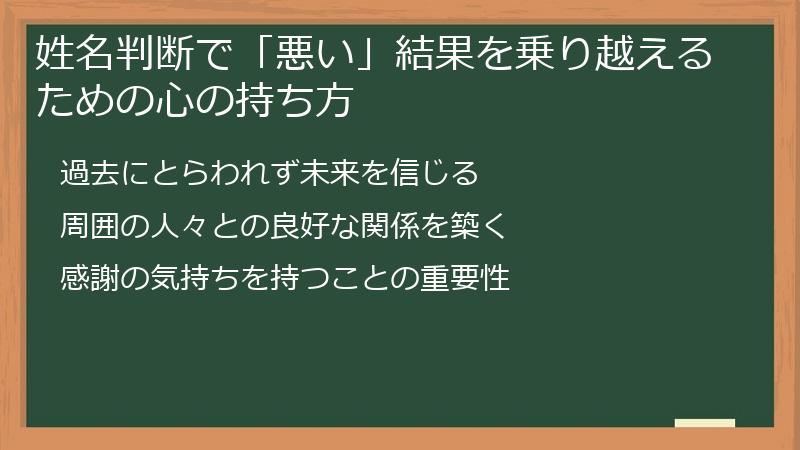 姓名判断で「悪い」結果を乗り越えるための心の持ち方

過去にとらわれず未来を信じる

周囲の人々との良好な関係を築く

感謝の気持ちを持つことの重要性